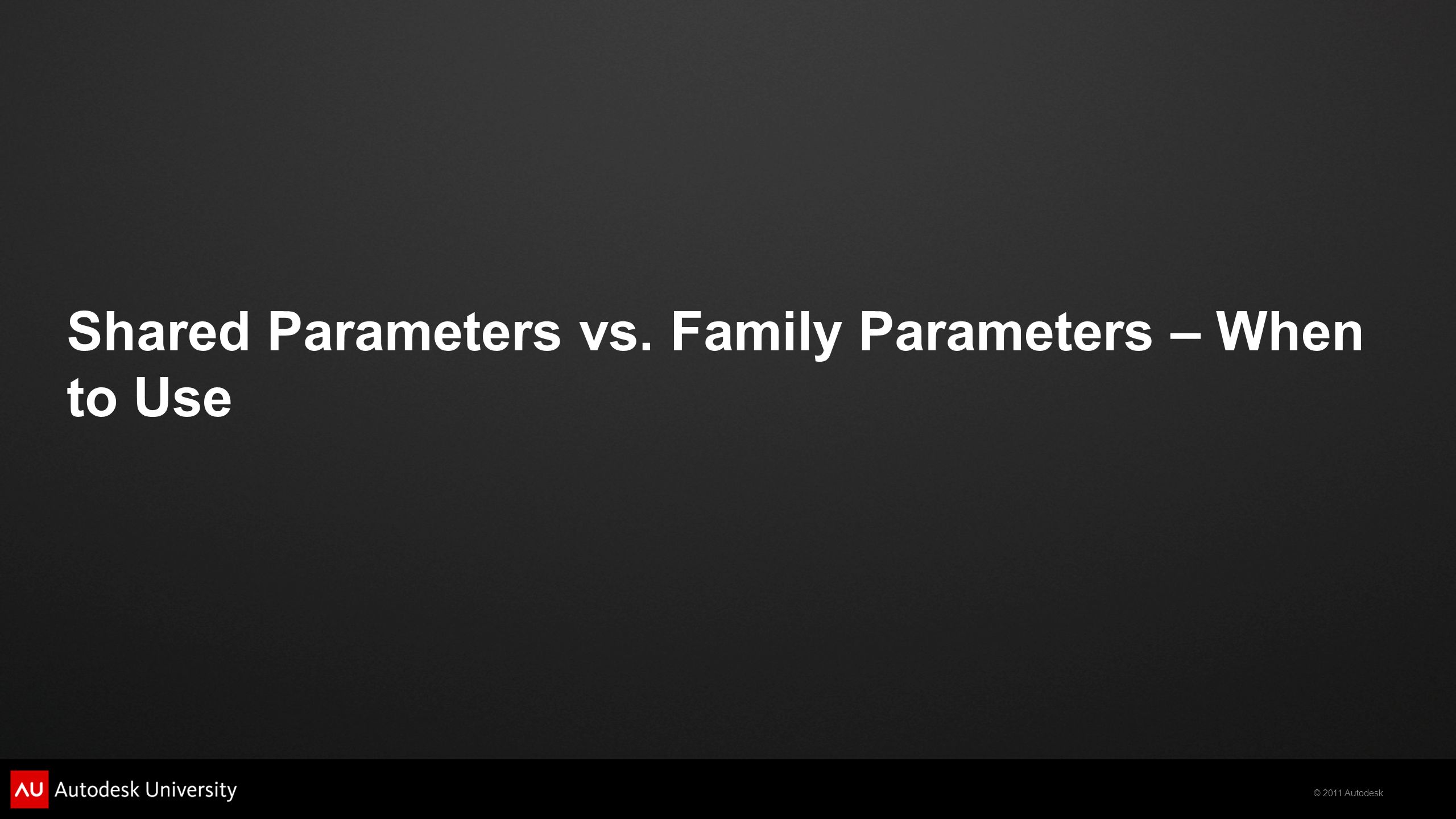 Shared Parameters vs. Family Parameters – When to Use

AU Autodesk University

© 2011 Autodesk